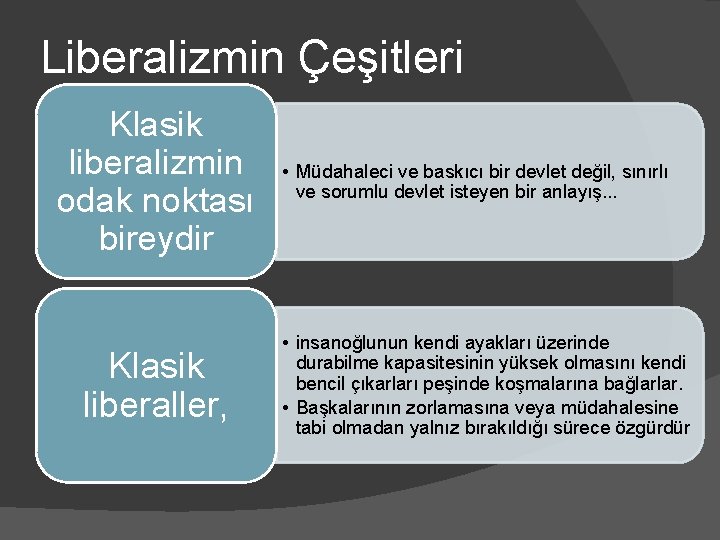 Liberalizmin Çeşitleri

Klasik liberalizmin odak noktası bireydir

• Müdahaleci ve baskıcı bir devlet değil, sınırlı ve sorumlu devlet isteyen bir anlayış...

Klasik liberaller,

• insanoğlunun kendi ayakları üzerinde durabilme kapasitesinin yüksek olmasını kendi bencil çıkarları peşinde koşmalarına bağlarlar.
• Başkalarının zorlamasına veya müdahalesine tabi olmadan yalnız bırakıldığı sürece özgürdür